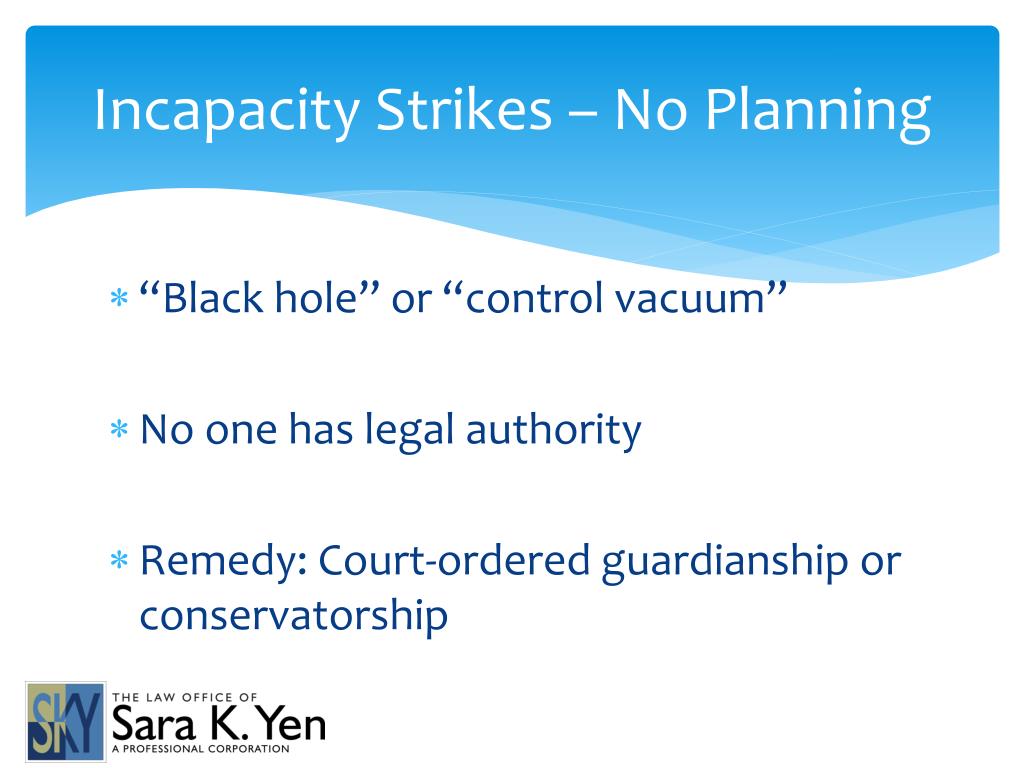 Incapacity Strikes – No Planning

* "Black hole" or "control vacuum"

* No one has legal authority

* Remedy: Court-ordered guardianship or conservatorship

SKY
THE LAW OFFICE OF
Sara K. Yen
A PROFESSIONAL CORPORATION